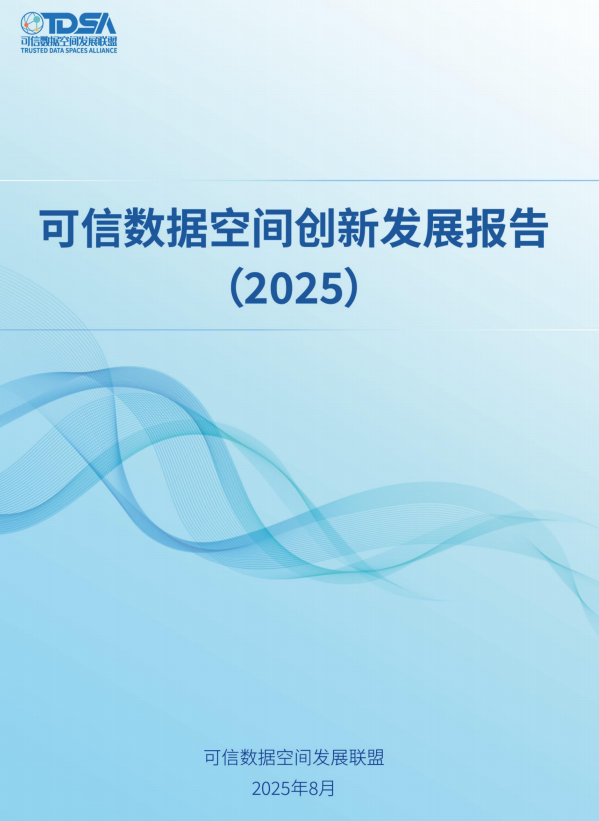 TDSA
可信数据空间发展联盟
TRUSTED DATA SPACES ALLIANCE

可信数据空间创新发展报告
（2025）

可信数据空间发展联盟
2025年8月